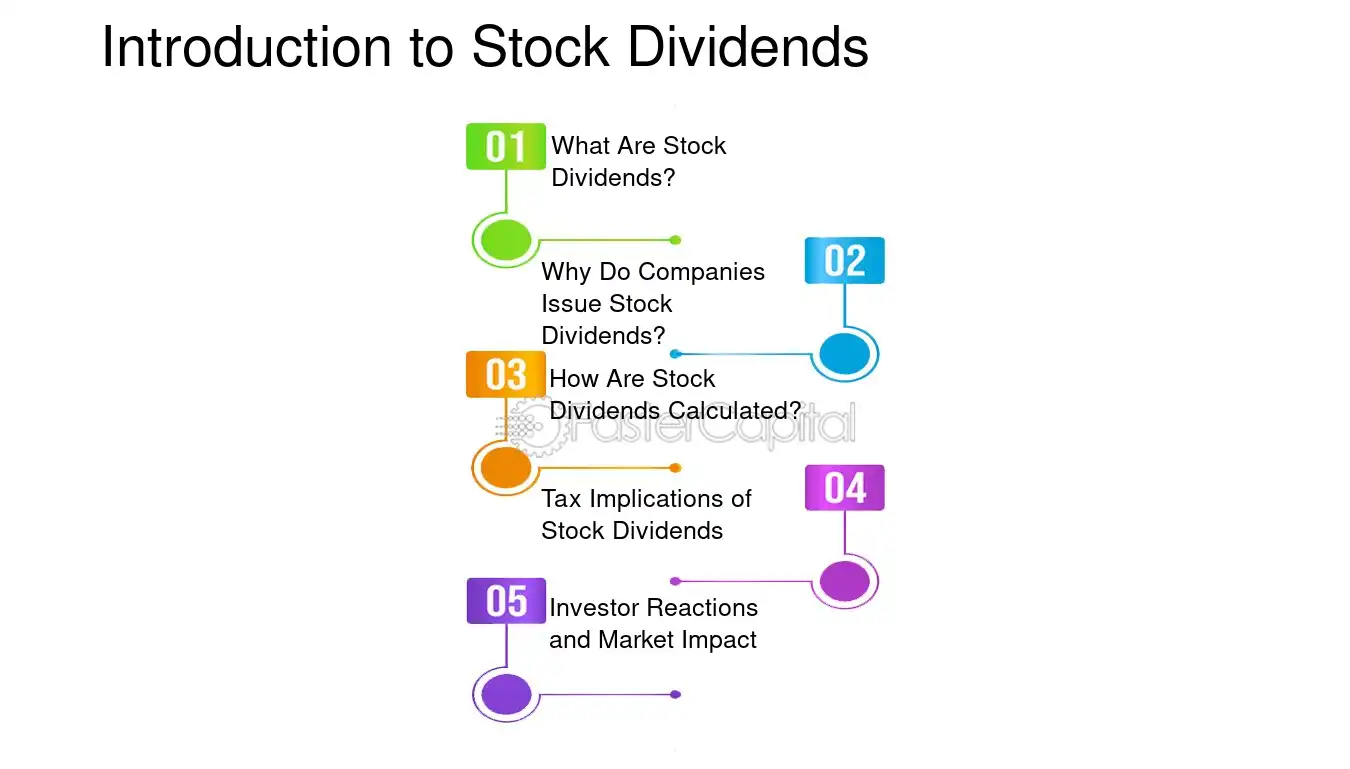 Introduction to Stock Dividends

01 What Are Stock Dividends?

02 Why Do Companies Issue Stock Dividends?

03 How Are Stock Dividends Calculated?

FasterCapital

04 Tax Implications of Stock Dividends

05 Investor Reactions and Market Impact